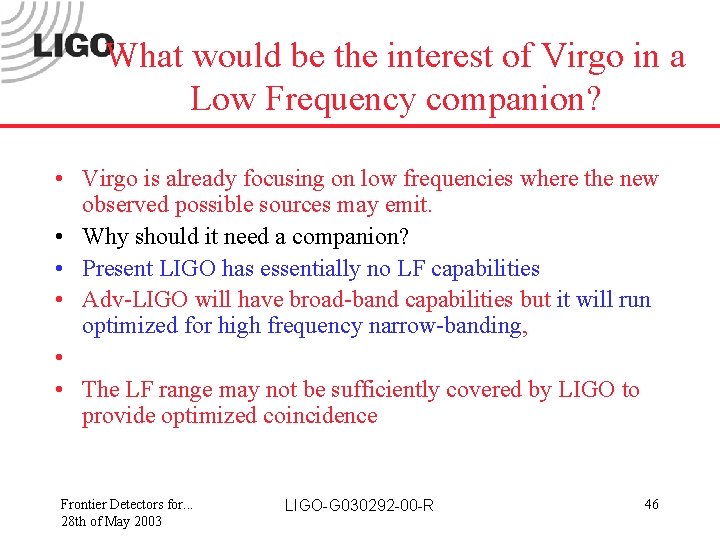 LIGO

What would be the interest of Virgo in a Low Frequency companion?

• Virgo is already focusing on low frequencies where the new observed possible sources may emit.
• Why should it need a companion?
• Present LIGO has essentially no LF capabilities
• Adv-LIGO will have broad-band capabilities but it will run optimized for high frequency narrow-banding,
•
• The LF range may not be sufficiently covered by LIGO to provide optimized coincidence

Frontier Detectors for...
28th of May 2003

LIGO-G030292-00-R

46